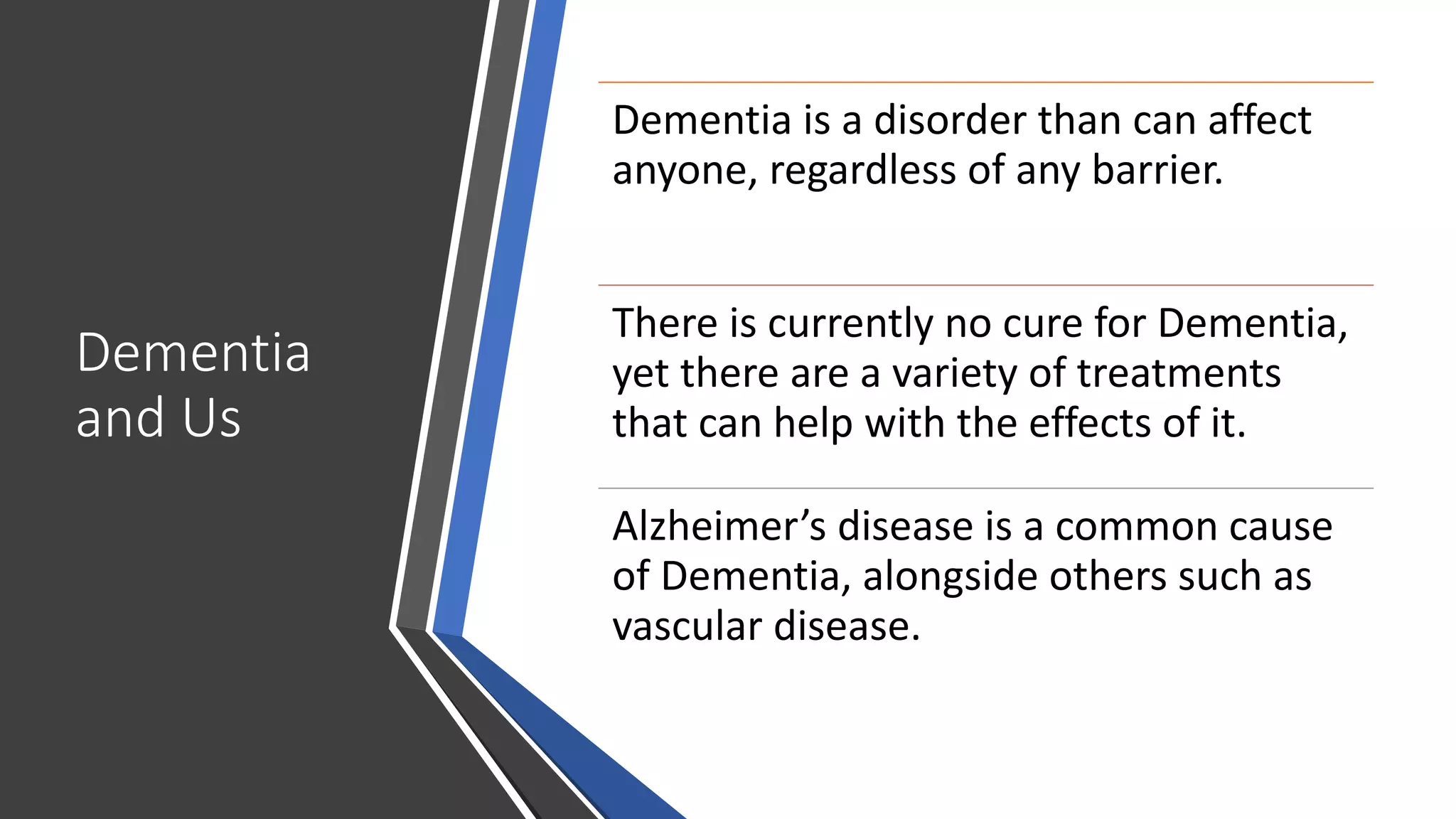 Dementia and Us

Dementia is a disorder than can affect anyone, regardless of any barrier.

There is currently no cure for Dementia, yet there are a variety of treatments that can help with the effects of it.

Alzheimer’s disease is a common cause of Dementia, alongside others such as vascular disease.